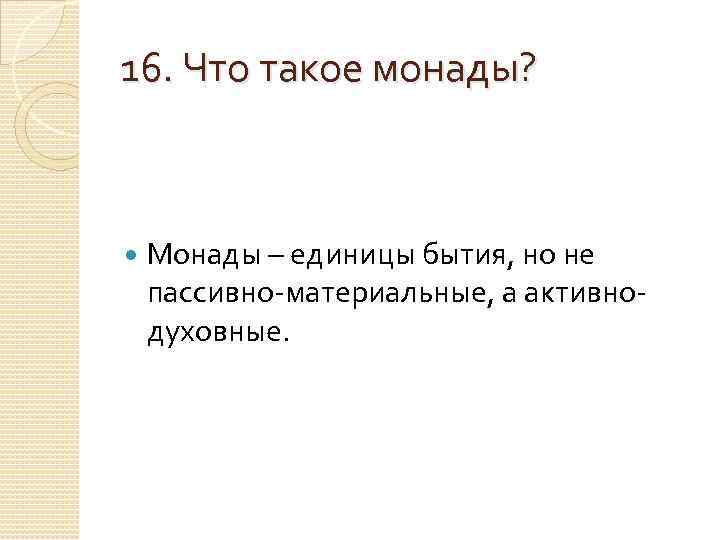 16. Что такое монады?

Монады – единицы бытия, но не пассивно-материальные, а активно-духовные.